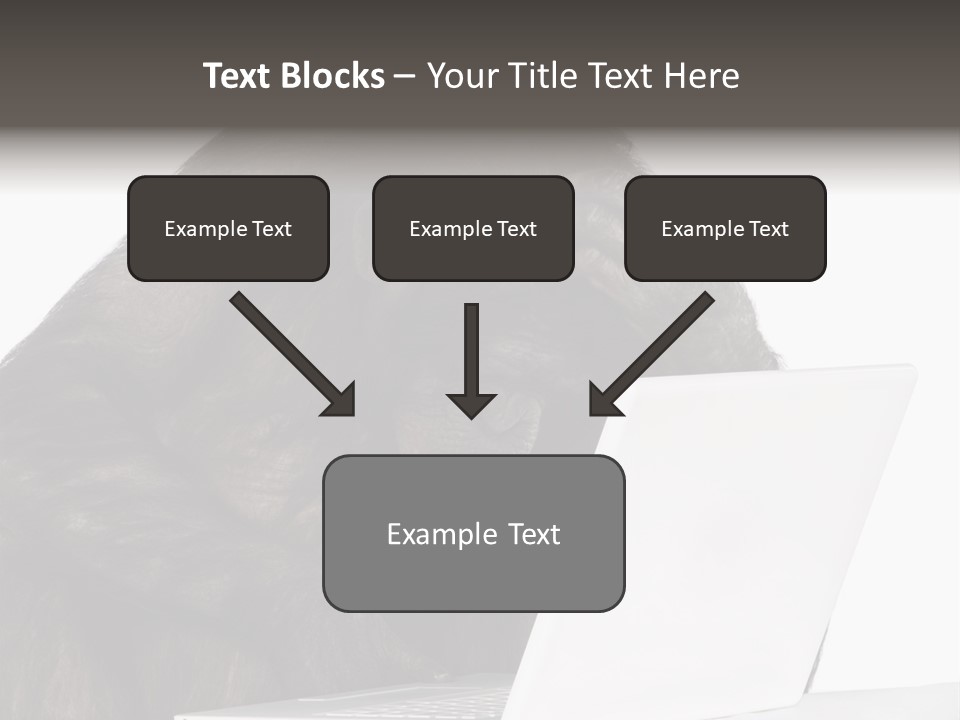 Text Blocks – Your Title Text Here

Example Text

Example Text

Example Text

Example Text